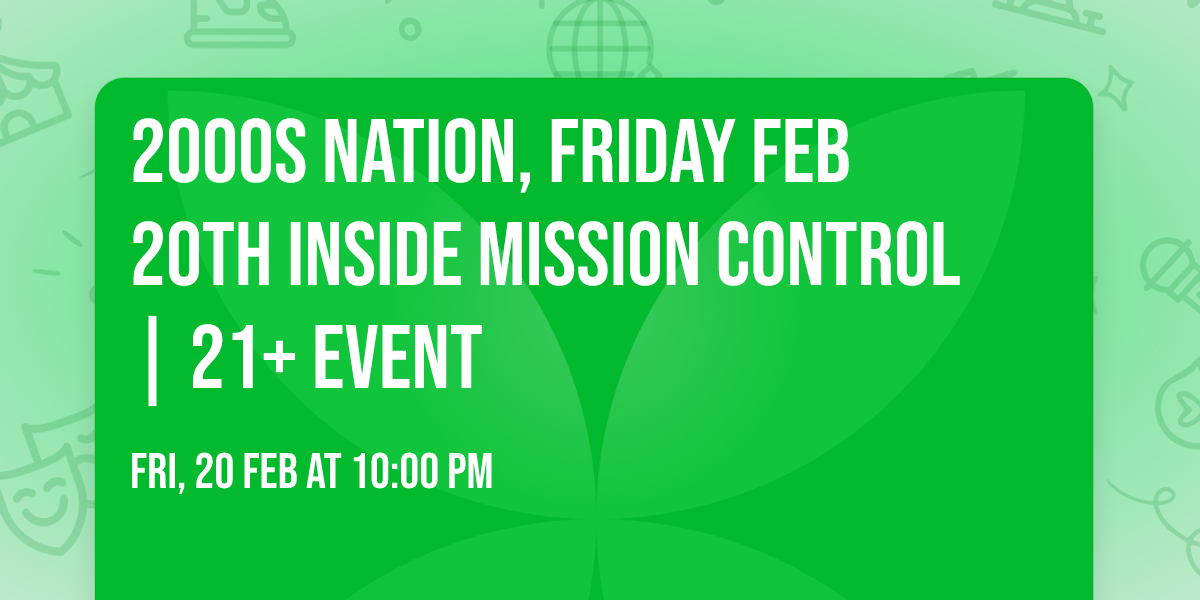 2000S NATION, FRIDAY FEB 20TH INSIDE MISSION CONTROL | 21+ EVENT

FRI, 20 FEB AT 10:00 PM